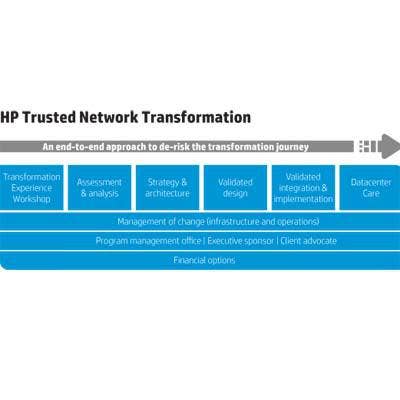 HP Trusted Network Transformation

An end-to-end approach to de-risk the transformation journey

Transformation Experience Workshop

Assessment & analysis

Strategy & architecture

Validated design

Validated integration & implementation

Datacenter Care

Management of change (infrastructure and operations)

Program management office | Executive sponsor | Client advocate

Financial options